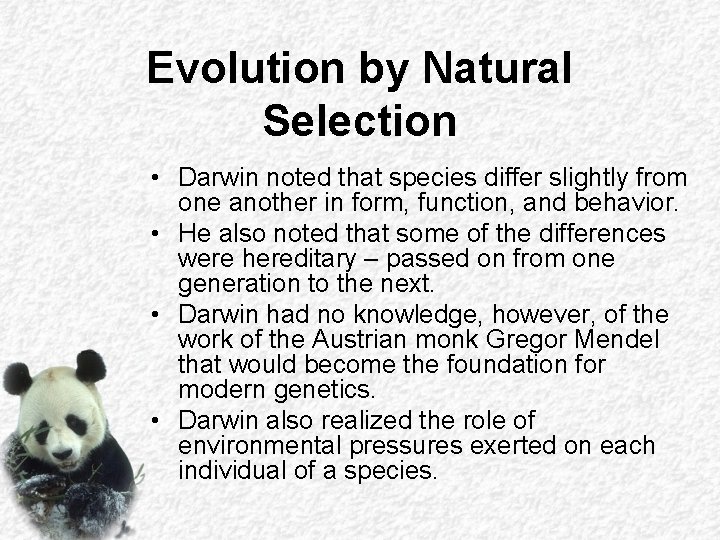 Evolution by Natural Selection

• Darwin noted that species differ slightly from one another in form, function, and behavior.
• He also noted that some of the differences were hereditary – passed on from one generation to the next.
• Darwin had no knowledge, however, of the work of the Austrian monk Gregor Mendel that would become the foundation for modern genetics.
• Darwin also realized the role of environmental pressures exerted on each individual of a species.